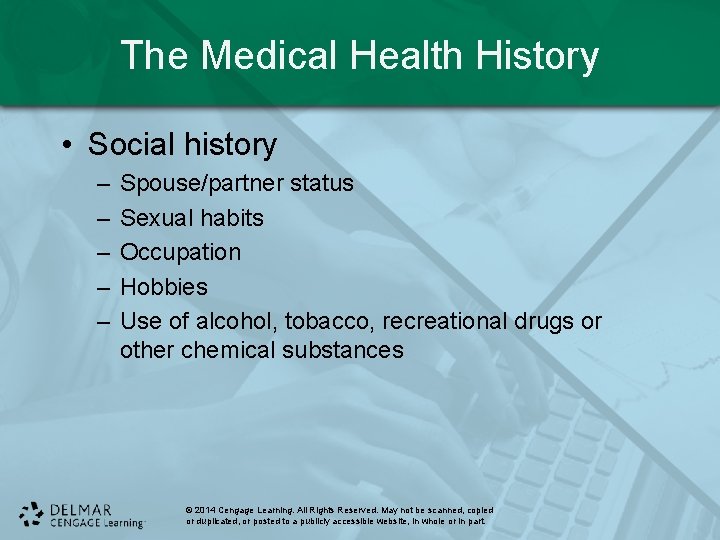 The Medical Health History

• Social history
– Spouse/partner status
– Sexual habits
– Occupation
– Hobbies
– Use of alcohol, tobacco, recreational drugs or other chemical substances

DELMAR CENGAGE Learning

© 2014 Cengage Learning. All Rights Reserved. May not be scanned, copied or duplicated, or posted to a publicly accessible website, in whole or in part.